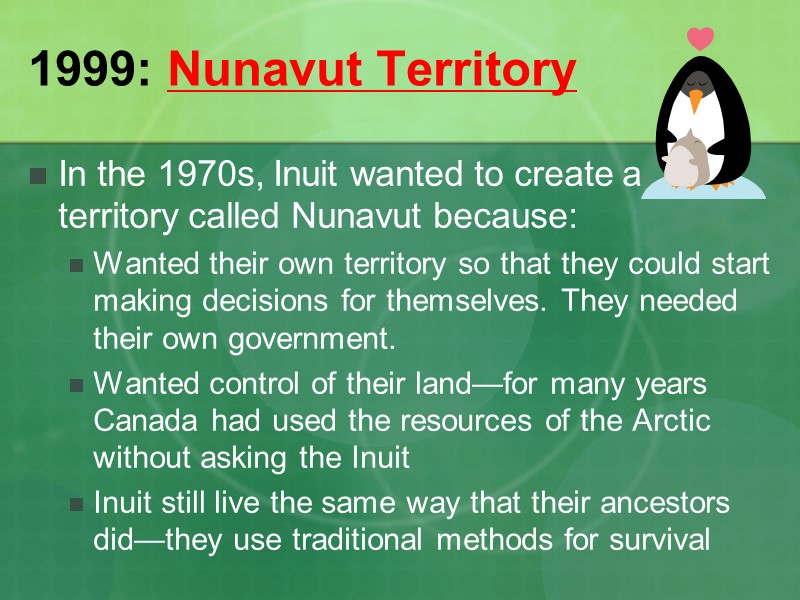 1999: Nunavut Territory

In the 1970s, Inuit wanted to create a territory called Nunavut because:

Wanted their own territory so that they could start making decisions for themselves. They needed their own government.

Wanted control of their land—for many years Canada had used the resources of the Arctic without asking the Inuit

Inuit still live the same way that their ancestors did—they use traditional methods for survival